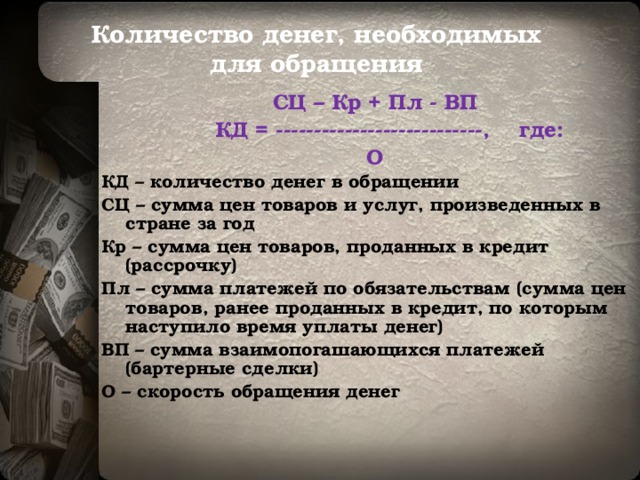 Количество денег, необходимых для обращения

СЦ – Кр + Пл - ВП
КД = ---------------------------, где:
О

КД – количество денег в обращении

СЦ – сумма цен товаров и услуг, произведенных в стране за год

Кр – сумма цен товаров, проданных в кредит (рассрочку)

Пл – сумма платежей по обязательствам (сумма цен товаров, ранее проданных в кредит, по которым наступило время уплаты денег)

ВП – сумма взаимопогашающихся платежей (бартерные сделки)

О – скорость обращения денег